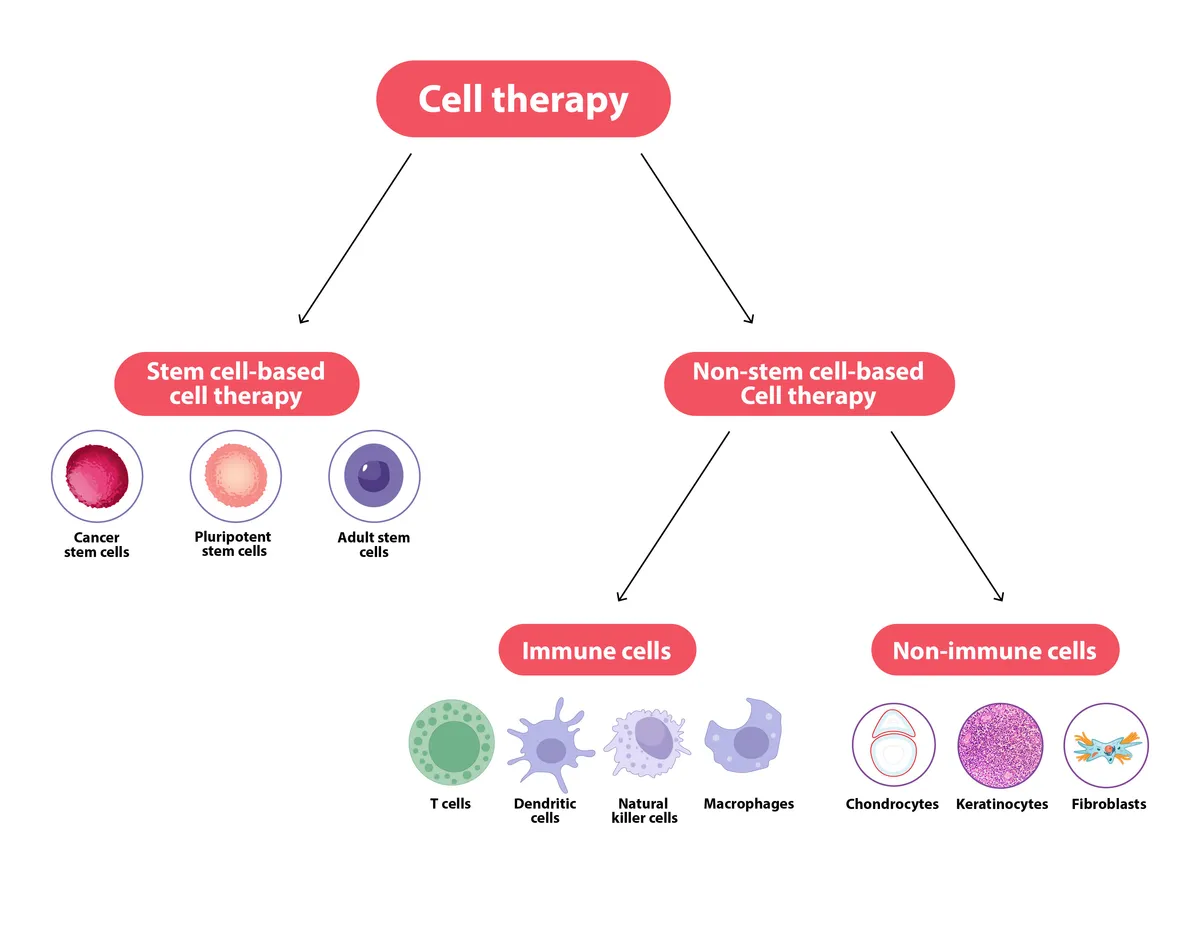 Cell therapy

Stem cell-based cell therapy

Cancer stem cells

Pluripotent stem cells

Adult stem cells

Non-stem cell-based Cell therapy

Immune cells

T cells

Dendritic cells

Natural killer cells

Macrophages

Non-immune cells

Chondrocytes

Keratinocytes

Fibroblasts